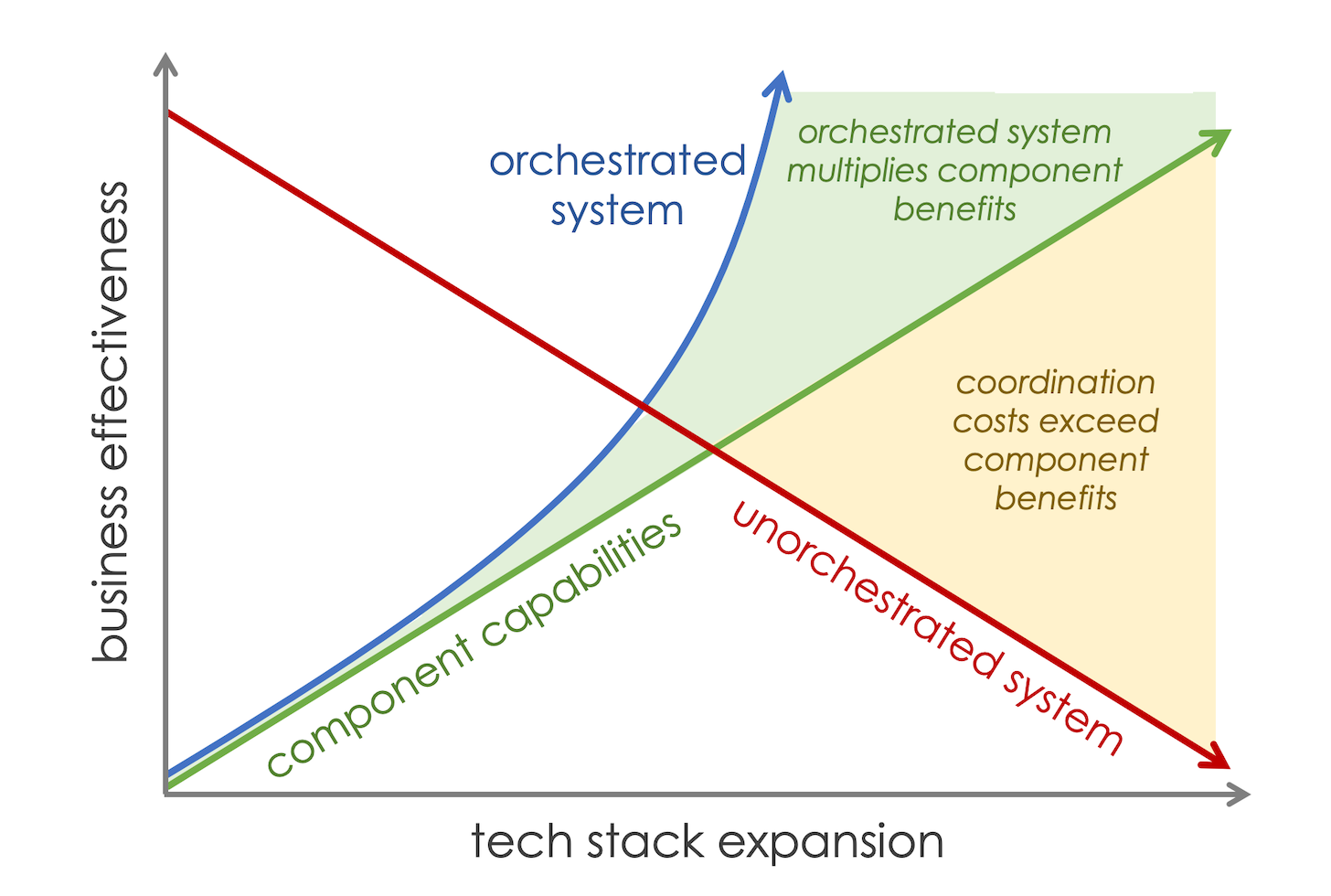 business effectiveness

orchestrated system

orchestrated system multiplies component benefits

coordination costs exceed component benefits

component capabilities

unorchestrated system

tech stack expansion